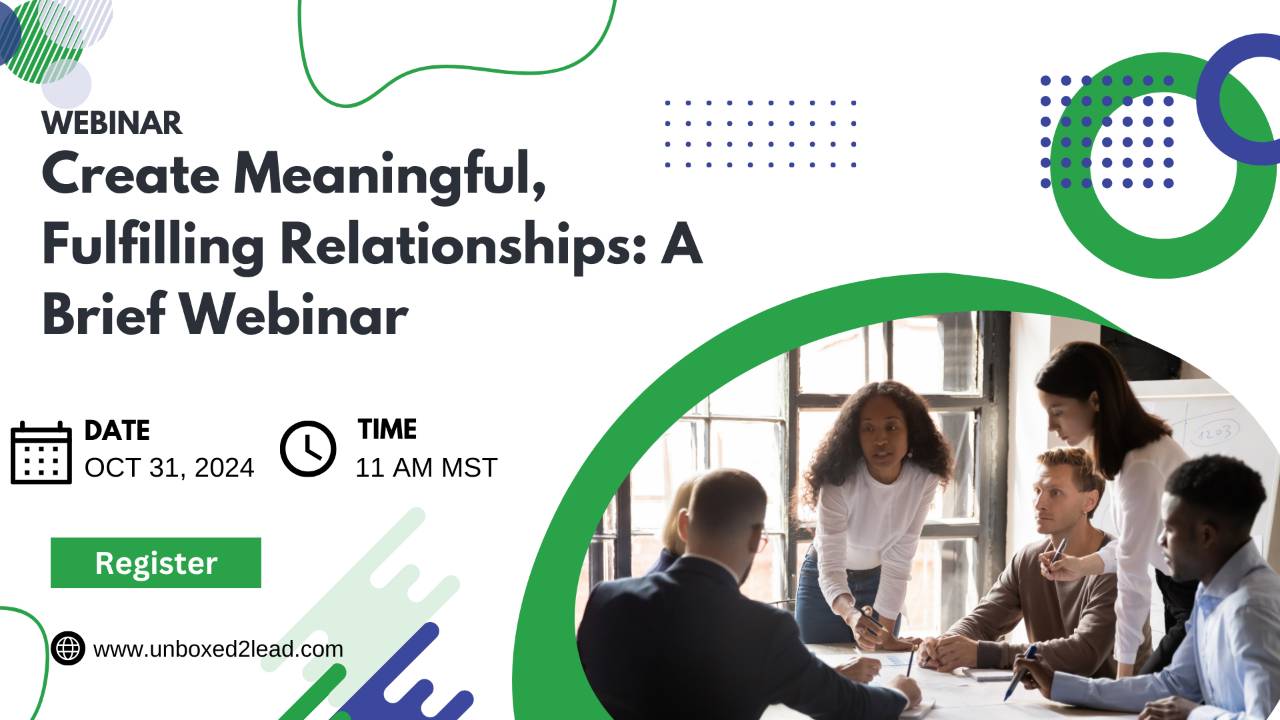 WEBINAR
Create Meaningful, Fulfilling Relationships: A Brief Webinar

DATE
OCT 31, 2024

TIME
11 AM MST

Register

www.unboxed2lead.com